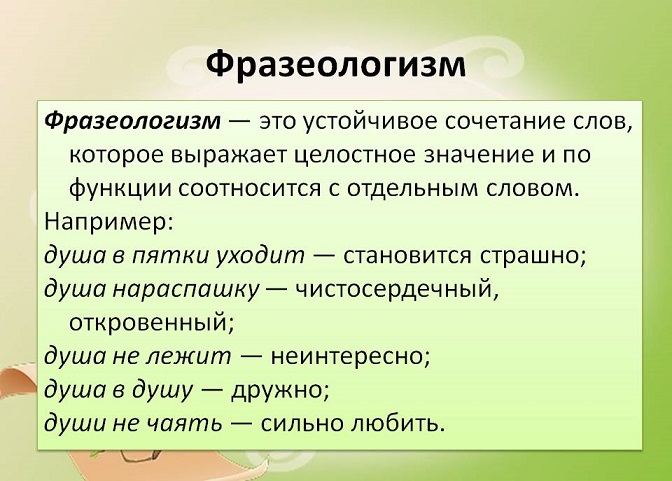 Фразеологизм

Фразеологизм — это устойчивое сочетание слов, которое выражает целостное значение и по функции соотносится с отдельным словом.
Например:
душа в пятки уходит — становится страшно;
душа нараспашку — чистосердечный, откровенный;
душа не лежит — неинтересно;
душа в душу — дружно;
души не чаять — сильно любить.